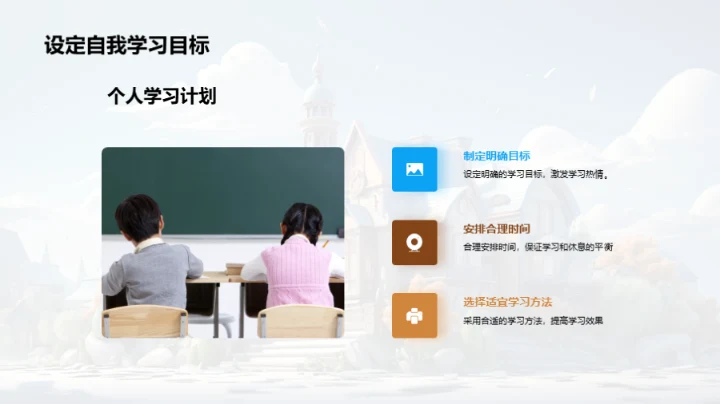 设定自我学习目标

个人学习计划

制定明确目标

设定明确的学习目标，激发学习热情。

安排合理时间

合理安排时间，保证学习和休息的平衡

选择适宜学习方法

采用合适的学习方法，提高学习效果